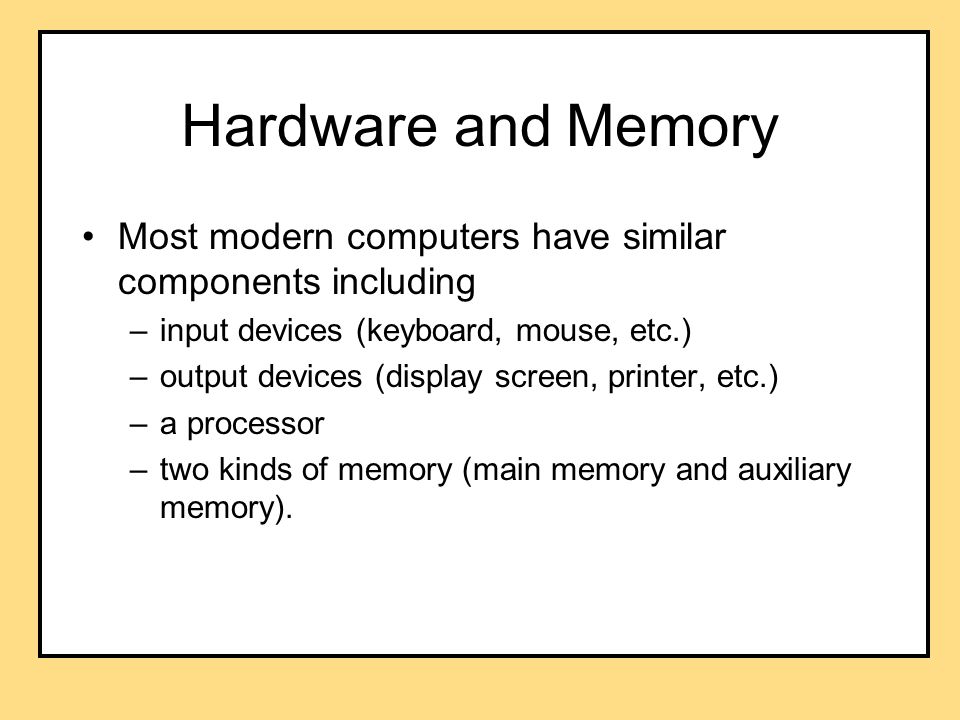 Hardware and Memory

• Most modern computers have similar components including

– input devices (keyboard, mouse, etc.)

– output devices (display screen, printer, etc.)

– a processor

– two kinds of memory (main memory and auxiliary memory).